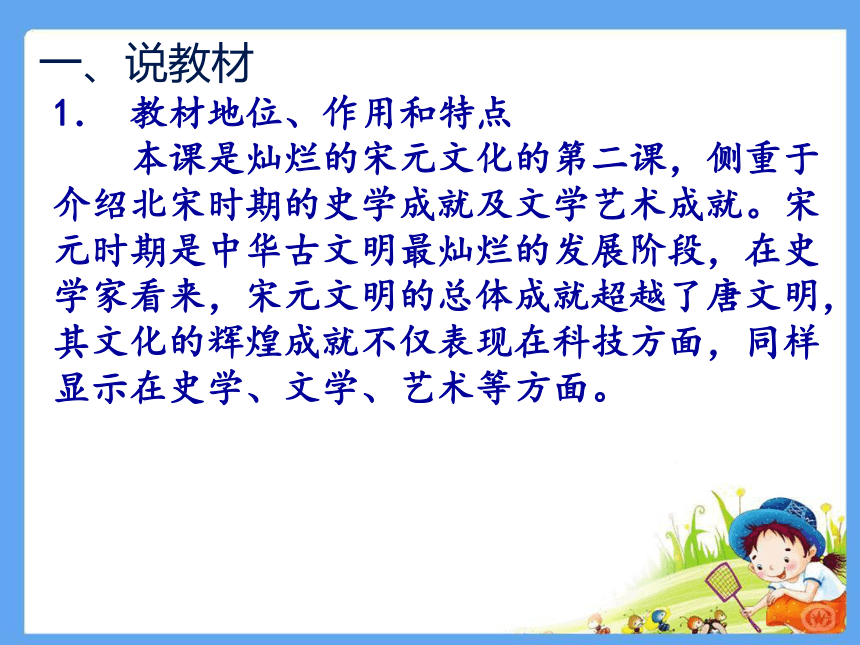 一、说教材

1． 教材地位、作用和特点

本课是灿烂的宋元文化的第二课，侧重于介绍北宋时期的史学成就及文学艺术成就。宋元时期是中华古文明最灿烂的发展阶段，在史学家看来，宋元文明的总体成就超越了唐文明，其文化的辉煌成就不仅表现在科技方面，同样显示在史学、文学、艺术等方面。